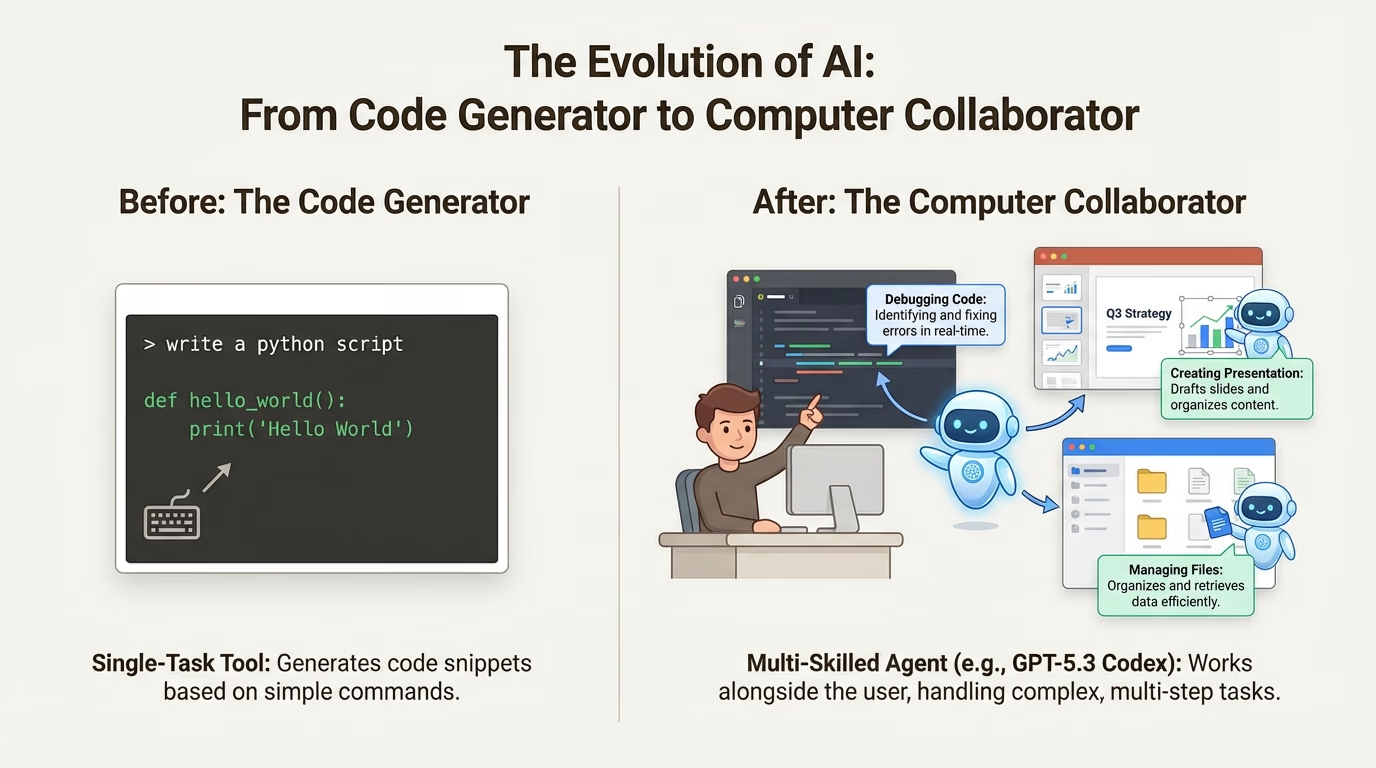 The Evolution of AI:
From Code Generator to Computer Collaborator

Before: The Code Generator

> write a python script

def hello_world():
    print('Hello World')

Single-Task Tool: Generates code snippets based on simple commands.

After: The Computer Collaborator

Debugging Code: Identifying and fixing errors in real-time.

Q3 Strategy

Creating Presentation: Drafts slides and organizes content.

Managing Files: Organizes and retrieves data efficiently.

Multi-Skilled Agent (e.g., GPT-5.3 Codex): Works alongside the user, handling complex, multi-step tasks.